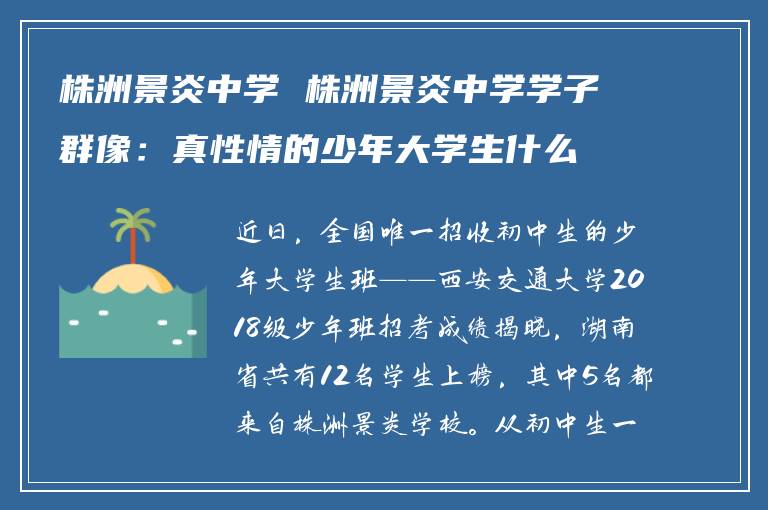 株洲景炎中学 株洲景炎中学学子群像：真性情的少年大学生什么

近日，全国唯一招收初中生的少年大学生班——西安交通大学2018级少年班招考成绩揭晓，湖南省共有12名学生上榜，其中5名都来自株洲景炎学校。从初中生一